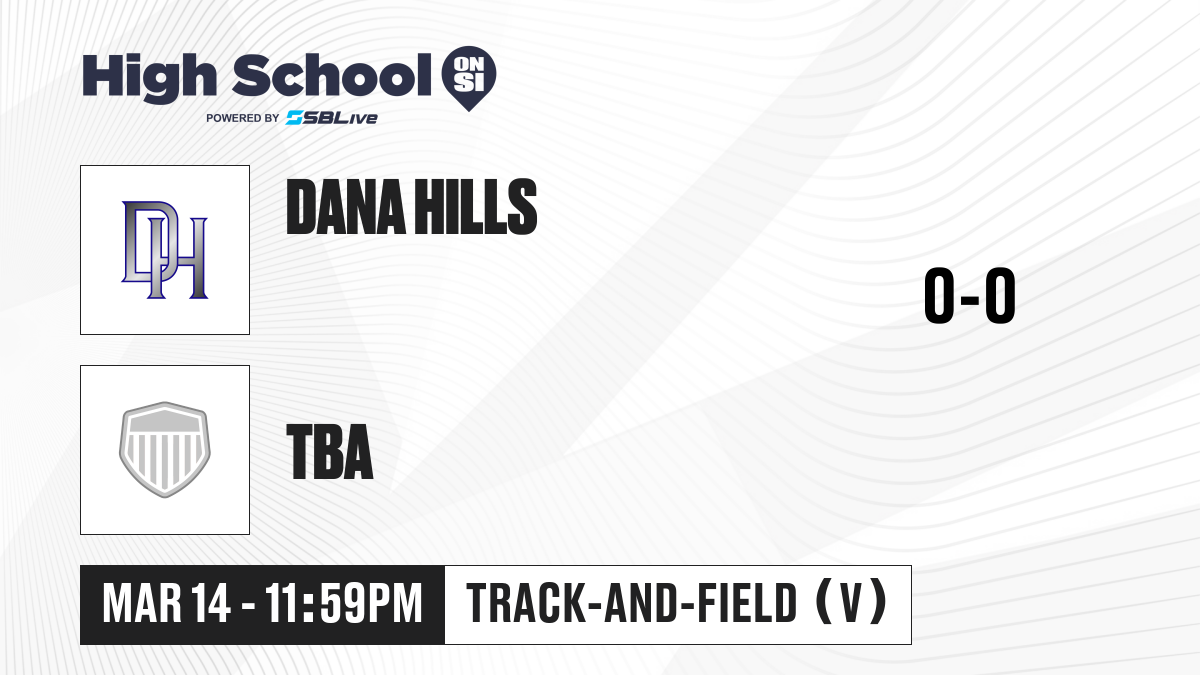 High School ON SI
POWERED BY SBLive

DH

DANA HILLS

0-0

TBA

MAR 14 - 11:59PM

TRACK-AND-FIELD (V)